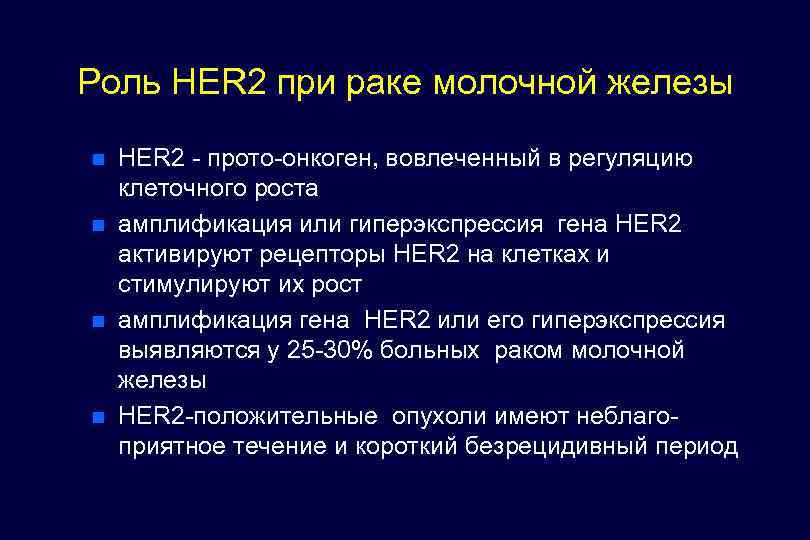 Роль HER2 при раке молочной железы

- HER2 - прото-онкоген, вовлеченный в регуляцию клеточного роста
- амплификация или гиперэкспрессия гена HER2 активируют рецепторы HER2 на клетках и стимулируют их рост
- амплификация гена HER2 или его гиперэкспрессия выявляются у 25-30% больных раком молочной железы
- HER2-положительные опухоли имеют неблагоприятное течение и короткий безрецидивный период